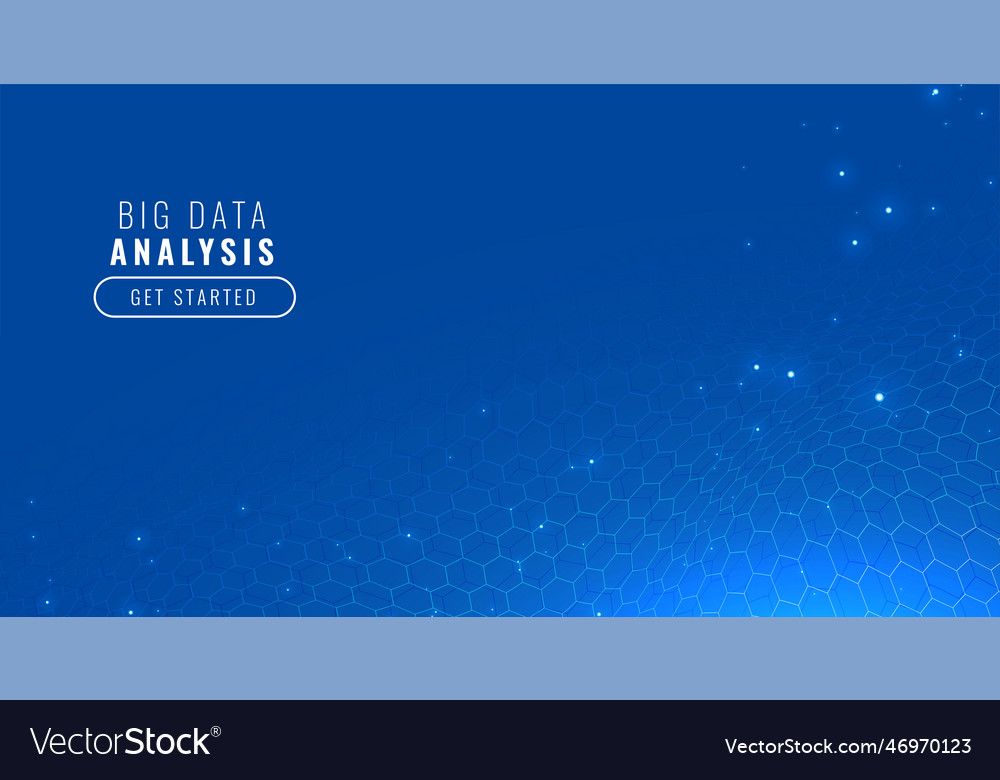 BIG DATA
ANALYSIS
GET STARTED

VectorStock®

VectorStock.com/46970123